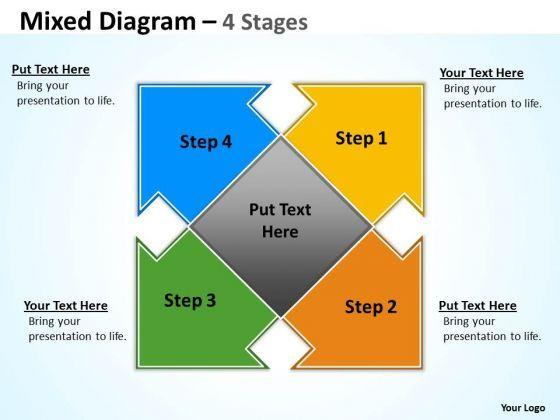 Mixed Diagram – 4 Stages

Put Text Here
Bring your presentation to life.

Your Text Here
Bring your presentation to life.

Step 4

Step 1

Put Text Here

Step 3

Step 2

Your Text Here
Bring your presentation to life.

Put Text Here
Bring your presentation to life.

Your Logo